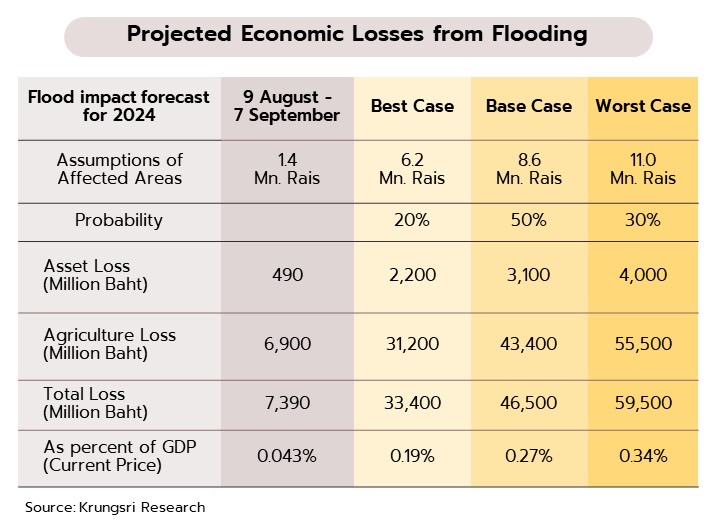 Projected Economic Losses from Flooding

| Flood impact forecast for 2024 | 9 August - 7 September | Best Case | Base Case | Worst Case |
|---|---|---|---|---|
| Assumptions of Affected Areas | 1.4 Mn. Rais | 6.2 Mn. Rais | 8.6 Mn. Rais | 11.0 Mn. Rais |
| Probability | | 20% | 50% | 30% |
| Asset Loss (Million Baht) | 490 | 2,200 | 3,100 | 4,000 |
| Agriculture Loss (Million Baht) | 6,900 | 31,200 | 43,400 | 55,500 |
| Total Loss (Million Baht) | 7,390 | 33,400 | 46,500 | 59,500 |
| As percent of GDP (Current Price) | 0.043% | 0.19% | 0.27% | 0.34% |

Source: Krungsri Research